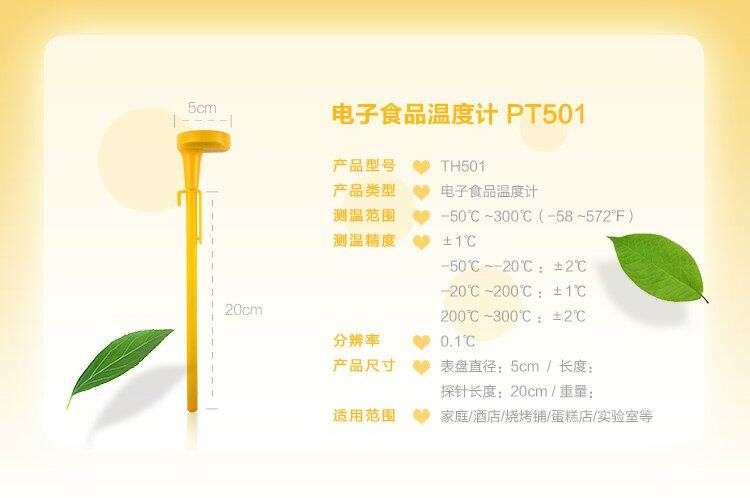 5cm

20cm

电子食品温度计 PT501

产品型号 TH501

产品类型 电子食品温度计

测温范围 −50℃ ~300℃（−58 ~572℉）

测温精度 ±1℃

−50℃ ~−20℃：±2℃

−20℃ ~200℃：±1℃

200℃ ~300℃：±2℃

分辨率 0.1℃

产品尺寸 表盘直径：5cm / 长度：

探针长度：20cm / 重量：

适用范围 家庭/酒店/烧烤铺/蛋糕店/实验室等